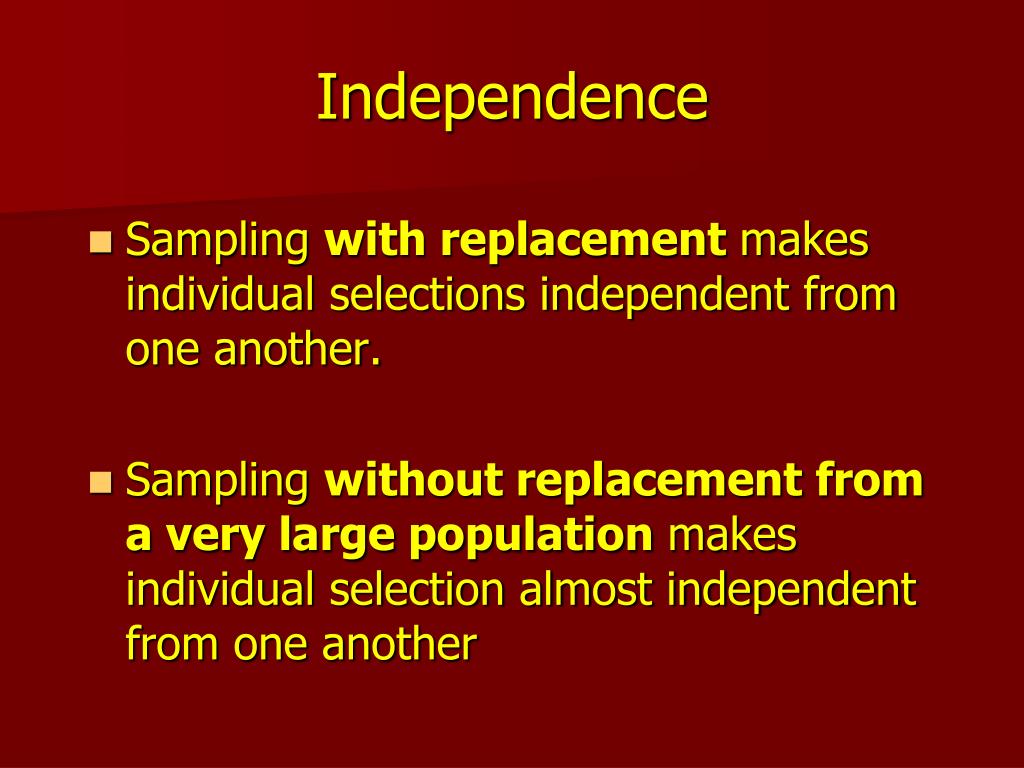 Independence

Sampling with replacement makes individual selections independent from one another.

Sampling without replacement from a very large population makes individual selection almost independent from one another